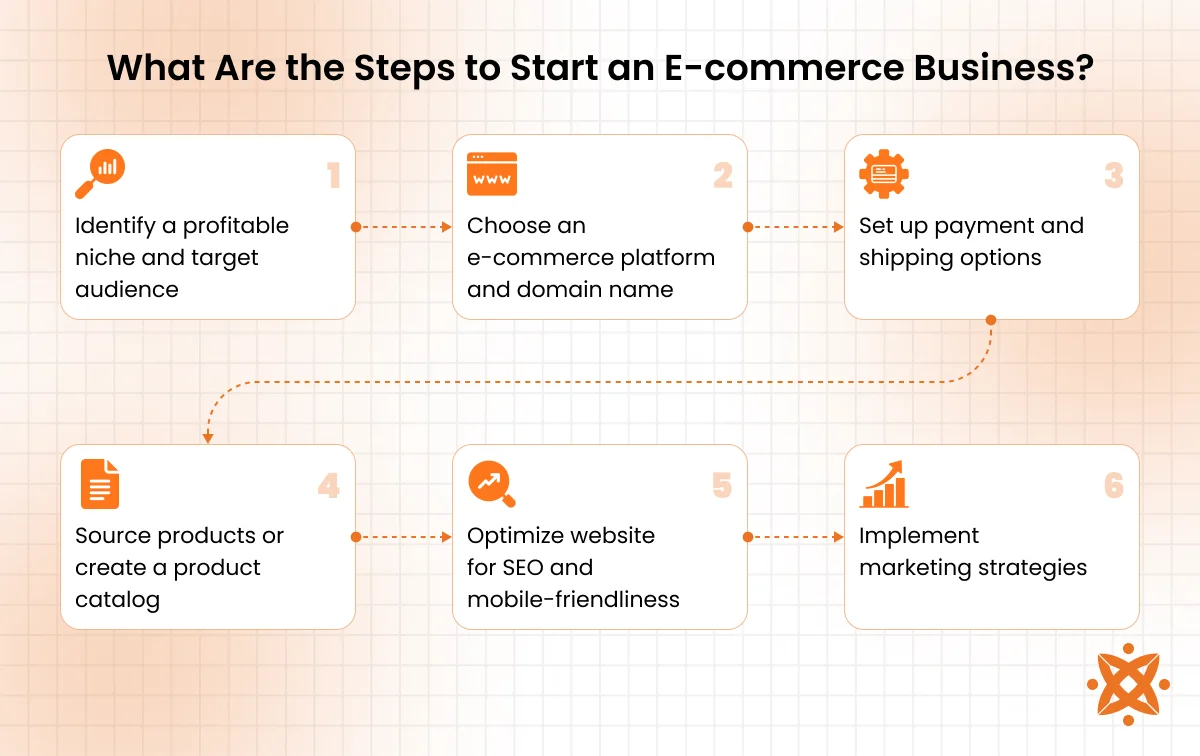 What Are the Steps to Start an E-commerce Business?

1
Identify a profitable niche and target audience

www
2
Choose an e-commerce platform and domain name

3
Set up payment and shipping options

4
Source products or create a product catalog

5
Optimize website for SEO and mobile-friendliness

6
Implement marketing strategies